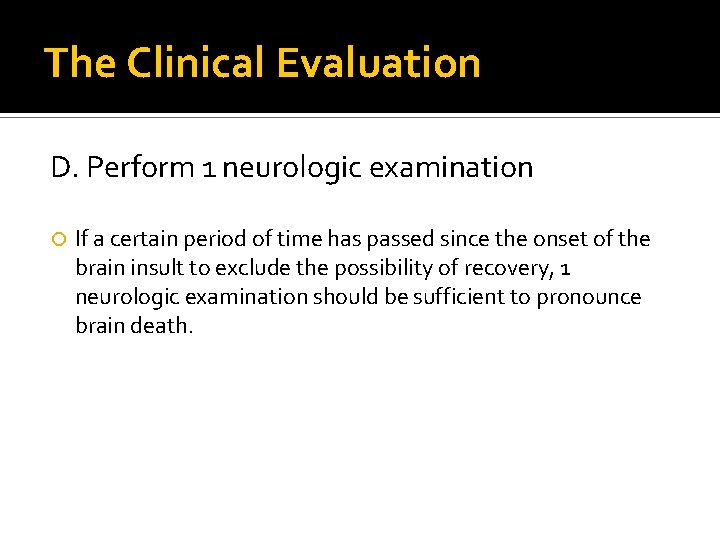 The Clinical Evaluation

D. Perform 1 neurologic examination

If a certain period of time has passed since the onset of the brain insult to exclude the possibility of recovery, 1 neurologic examination should be sufficient to pronounce brain death.